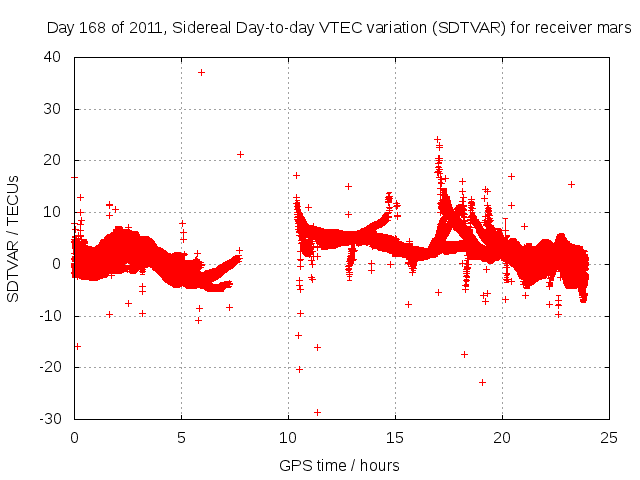 Day 168 of 2011, Sidereal Day-to-day VTEC variation (SDTVAR) for receiver mars

SDTVAR / TECUs

40
30
20
10
0
-10
-20
-30

0
5
10
15
20
25

GPS time / hours